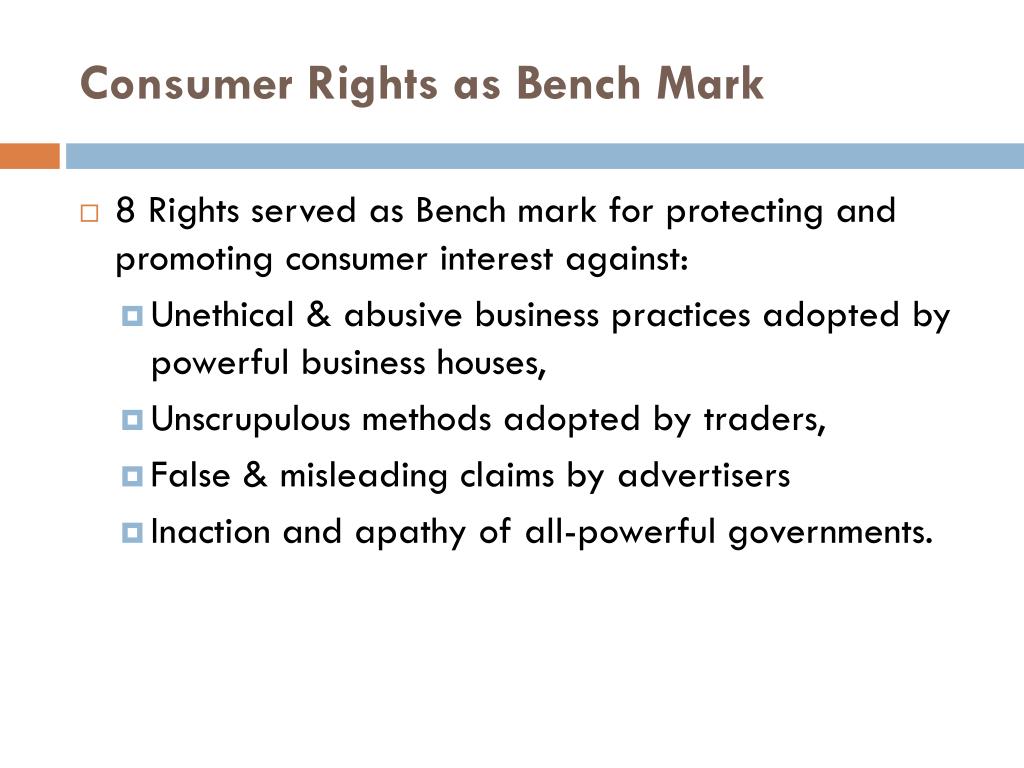 Consumer Rights as Bench Mark

8 Rights served as Bench mark for protecting and promoting consumer interest against:

Unethical & abusive business practices adopted by powerful business houses,

Unscrupulous methods adopted by traders,

False & misleading claims by advertisers

Inaction and apathy of all-powerful governments.